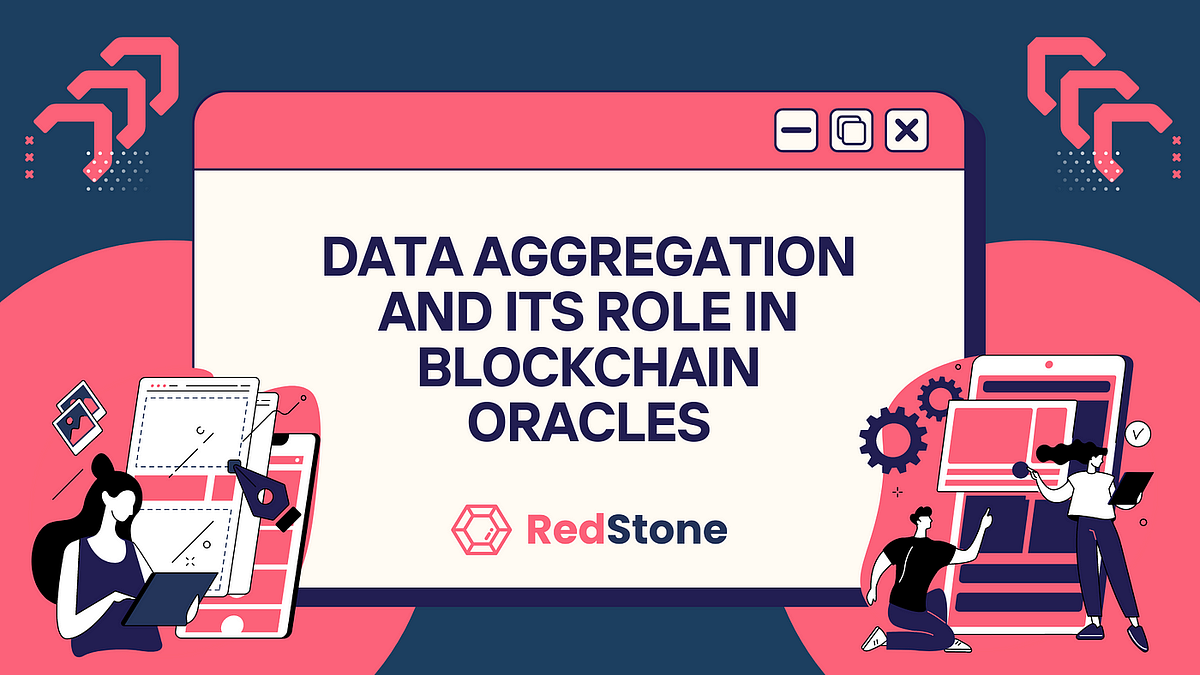 DATA AGGREGATION AND ITS ROLE IN BLOCKCHAIN ORACLES

RedStone